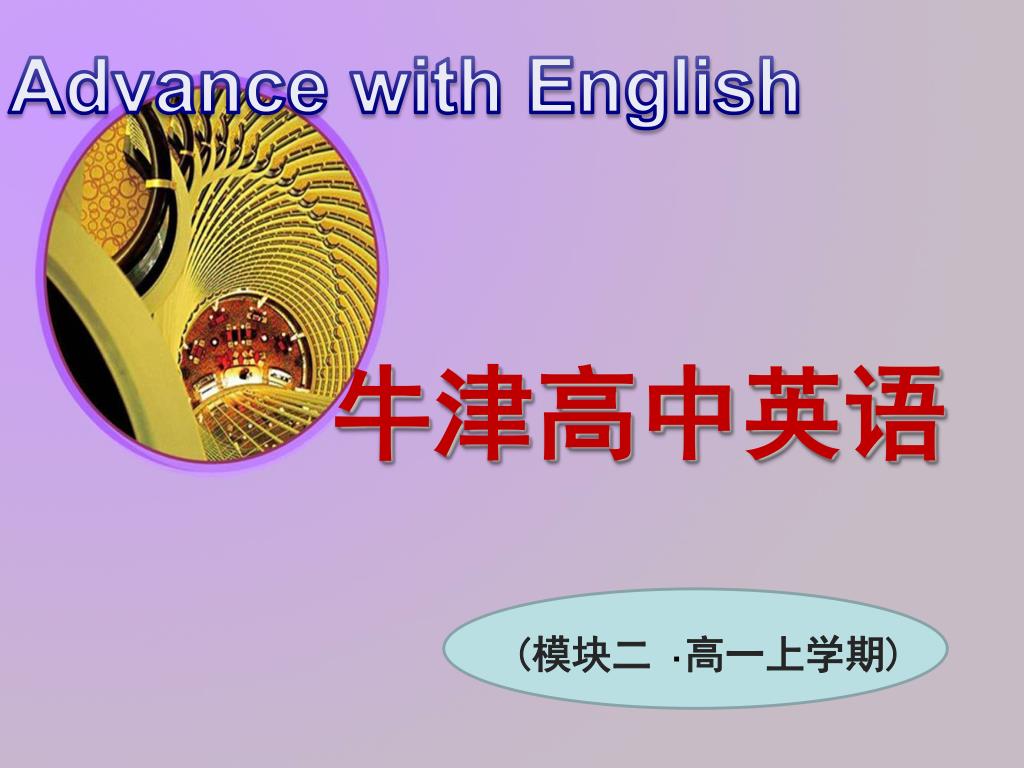 Advance with English

牛津高中英语

（模块二 ·高一上学期）